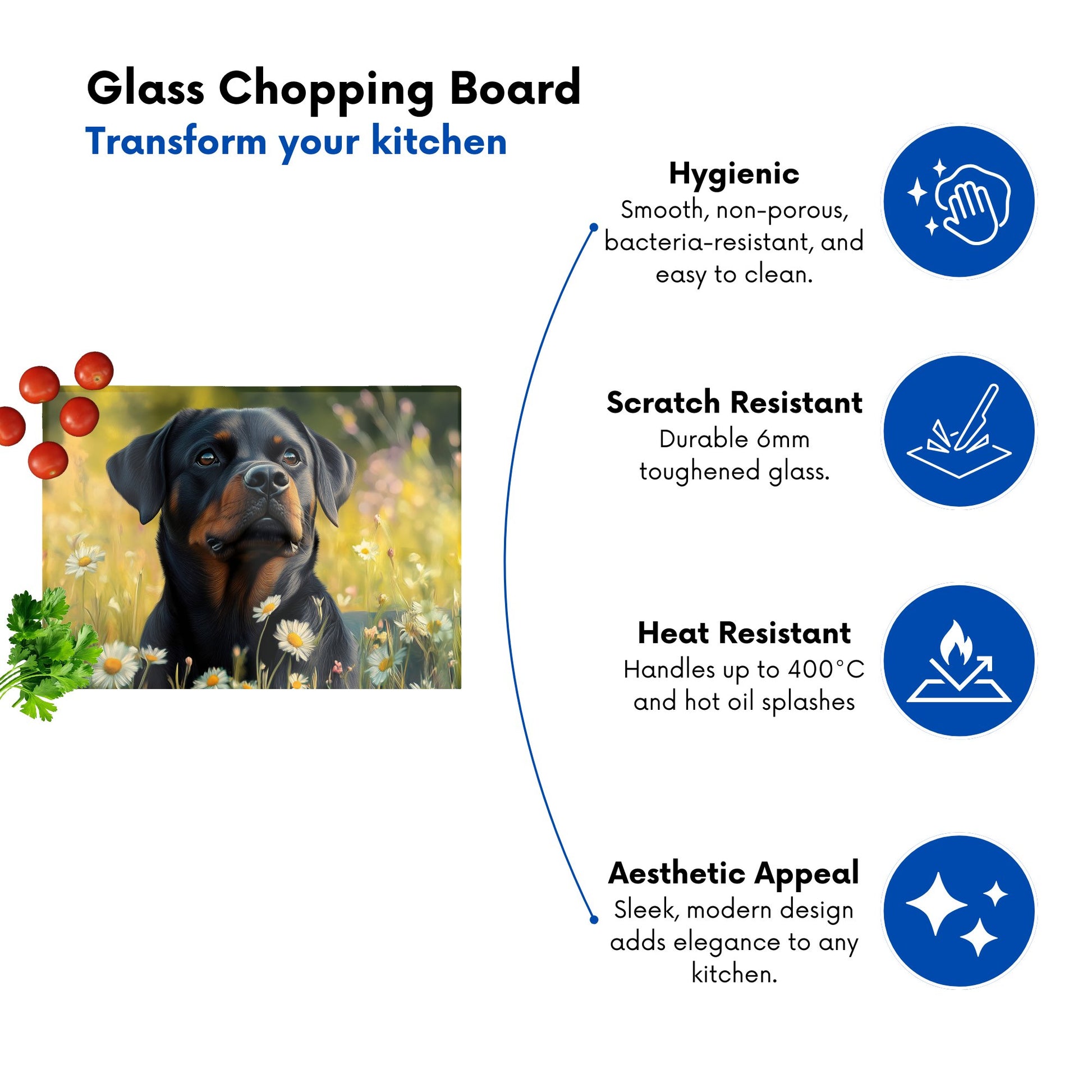 Glass Chopping Board
Transform your kitchen

Hygienic
Smooth, non-porous, bacteria-resistant, and easy to clean.

Scratch Resistant
Durable 6mm toughened glass.

Heat Resistant
Handles up to 400°C and hot oil splashes

Aesthetic Appeal
Sleek, modern design adds elegance to any kitchen.